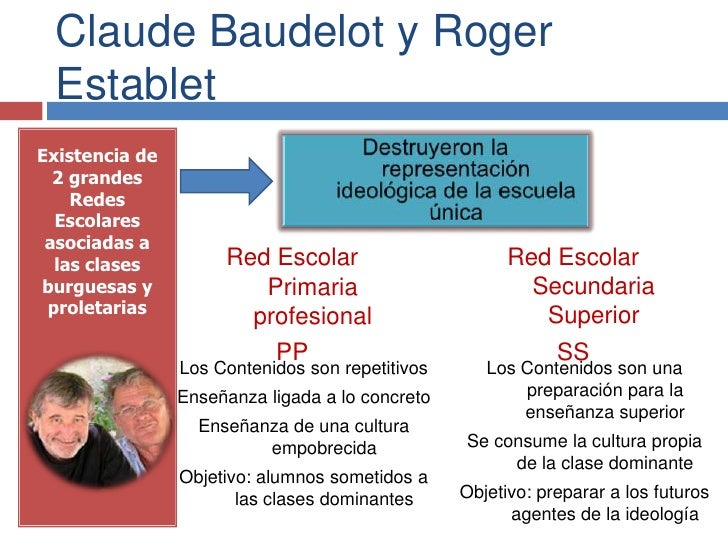 Claude Baudelot y Roger Establet

Existencia de 2 grandes Redes Escolares asociadas a las clases burguesas y proletarias

Destruyeron la representación ideológica de la escuela única

Red Escolar Primaria profesional PP

Los Contenidos son repetitivos

Enseñanza ligada a lo concreto

Enseñanza de una cultura empobrecida

Objetivo: alumnos sometidos a las clases dominantes

Red Escolar Secundaria Superior SS

Los Contenidos son una preparación para la enseñanza superior

Se consume la cultura propia de la clase dominante

Objetivo: preparar a los futuros agentes de la ideología